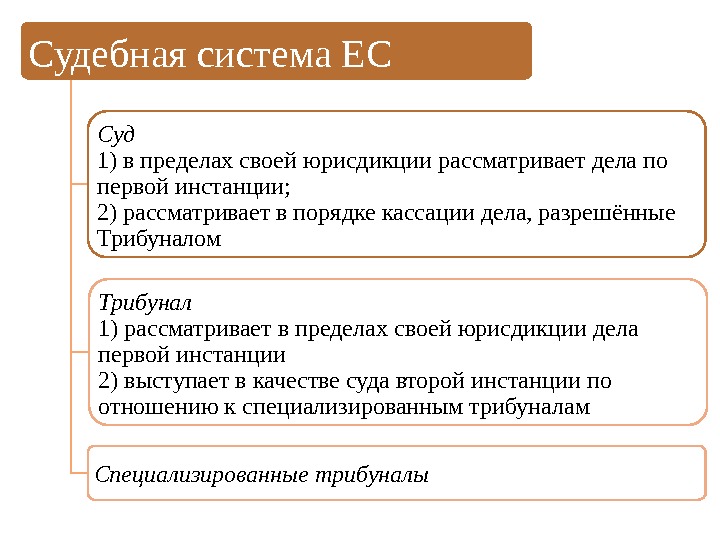 Судебная система ЕС

Суд
1) в пределах своей юрисдикции рассматривает дела по первой инстанции;
2) рассматривает в порядке кассации дела, разрешённые Трибуналом

Трибунал
1) рассматривает в пределах своей юрисдикции дела первой инстанции
2) выступает в качестве суда второй инстанции по отношению к специализированным трибуналам

Специализированные трибуналы